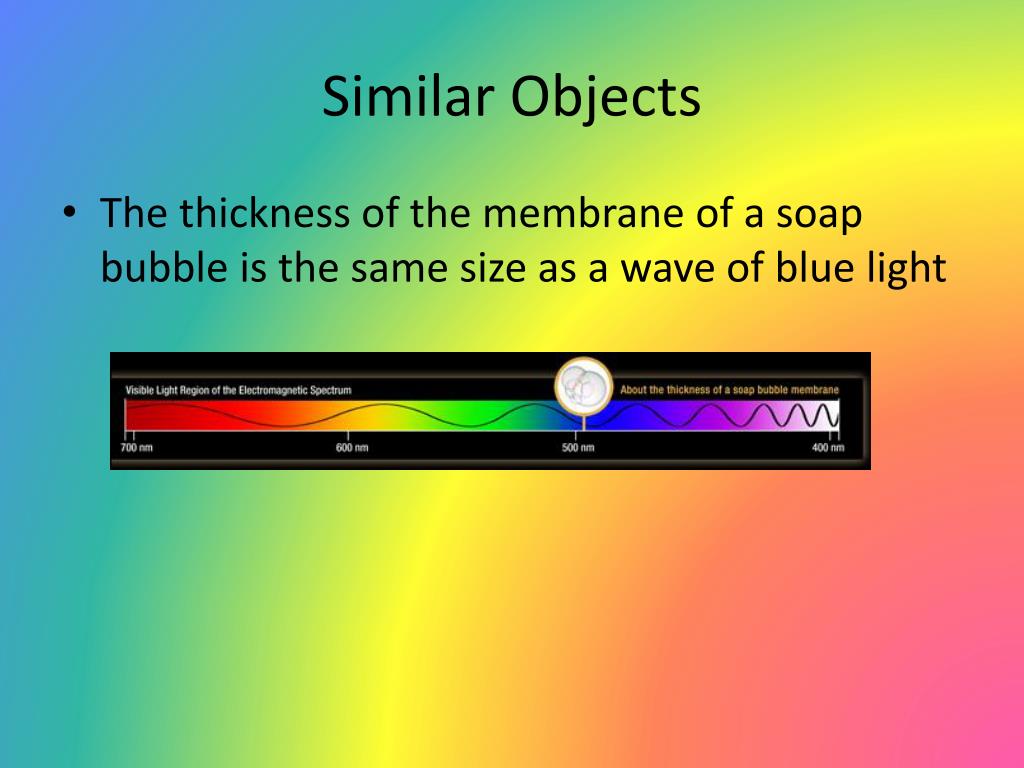 Similar Objects

• The thickness of the membrane of a soap bubble is the same size as a wave of blue light

Visible Light Region of the Electromagnetic Spectrum

About the thickness of a soap bubble membrane

700 nm

600 nm

500 nm

400 nm